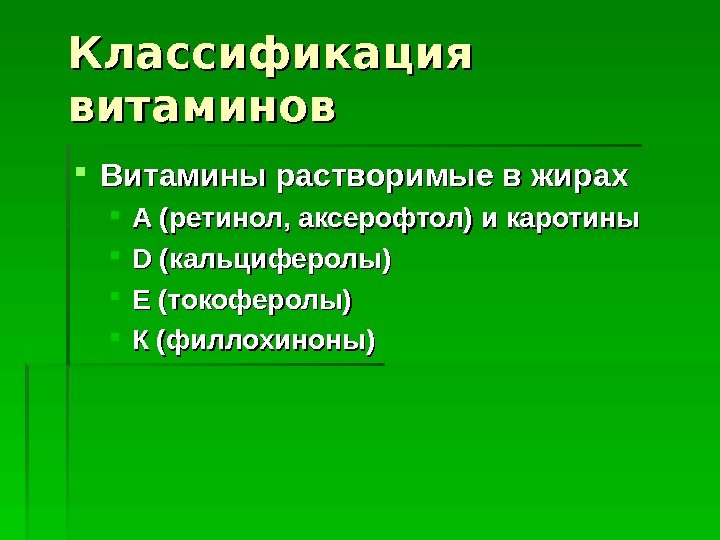 Классификация витаминов

Витамины растворимые в жирах

А (ретинол, аксерофтол) и каротины

D (кальциферолы)

Е (токоферолы)

К (филлохиноны)